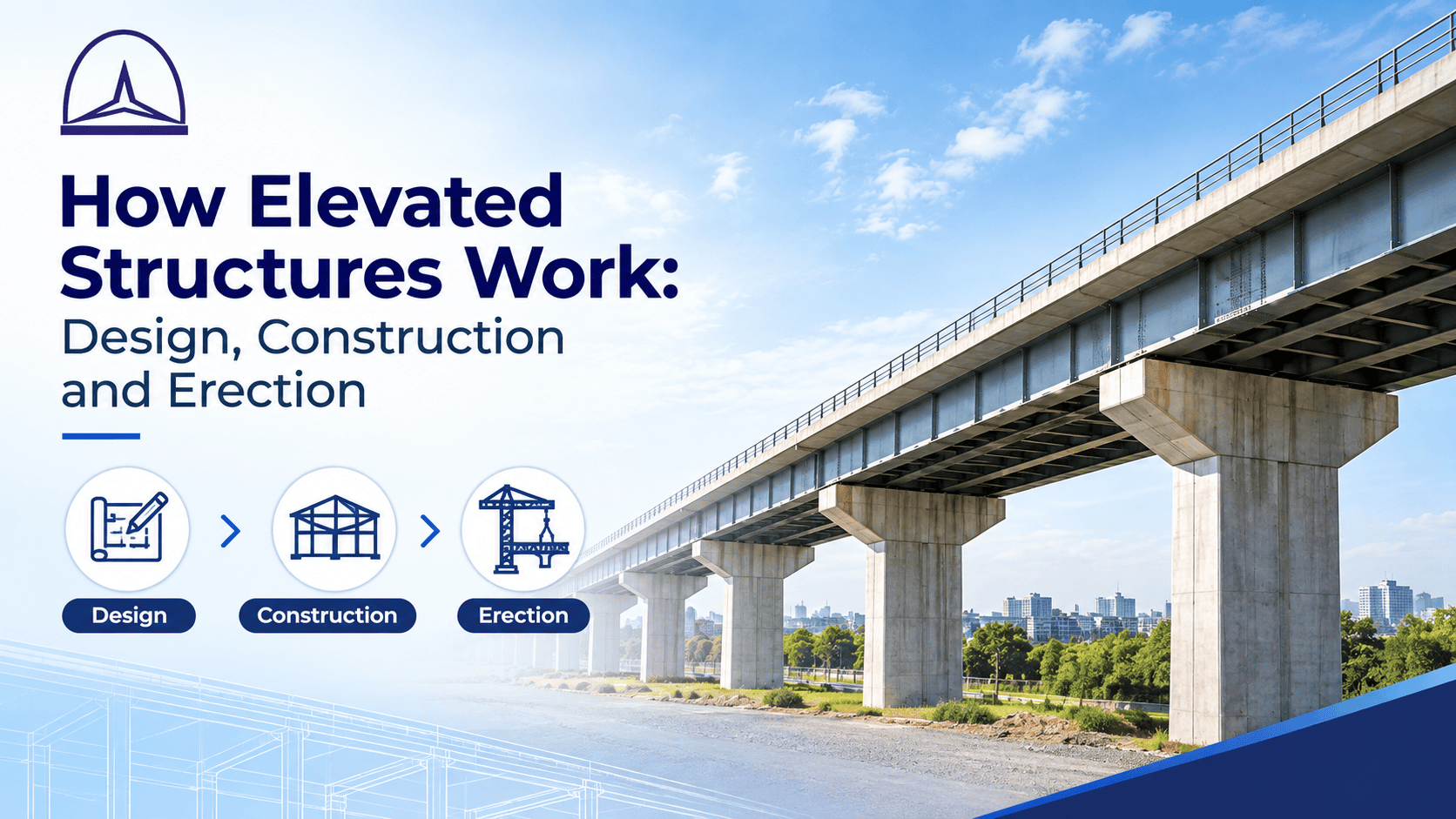 How Elevated Structures Work: Design, Construction and Erection

Design

Construction

Erection